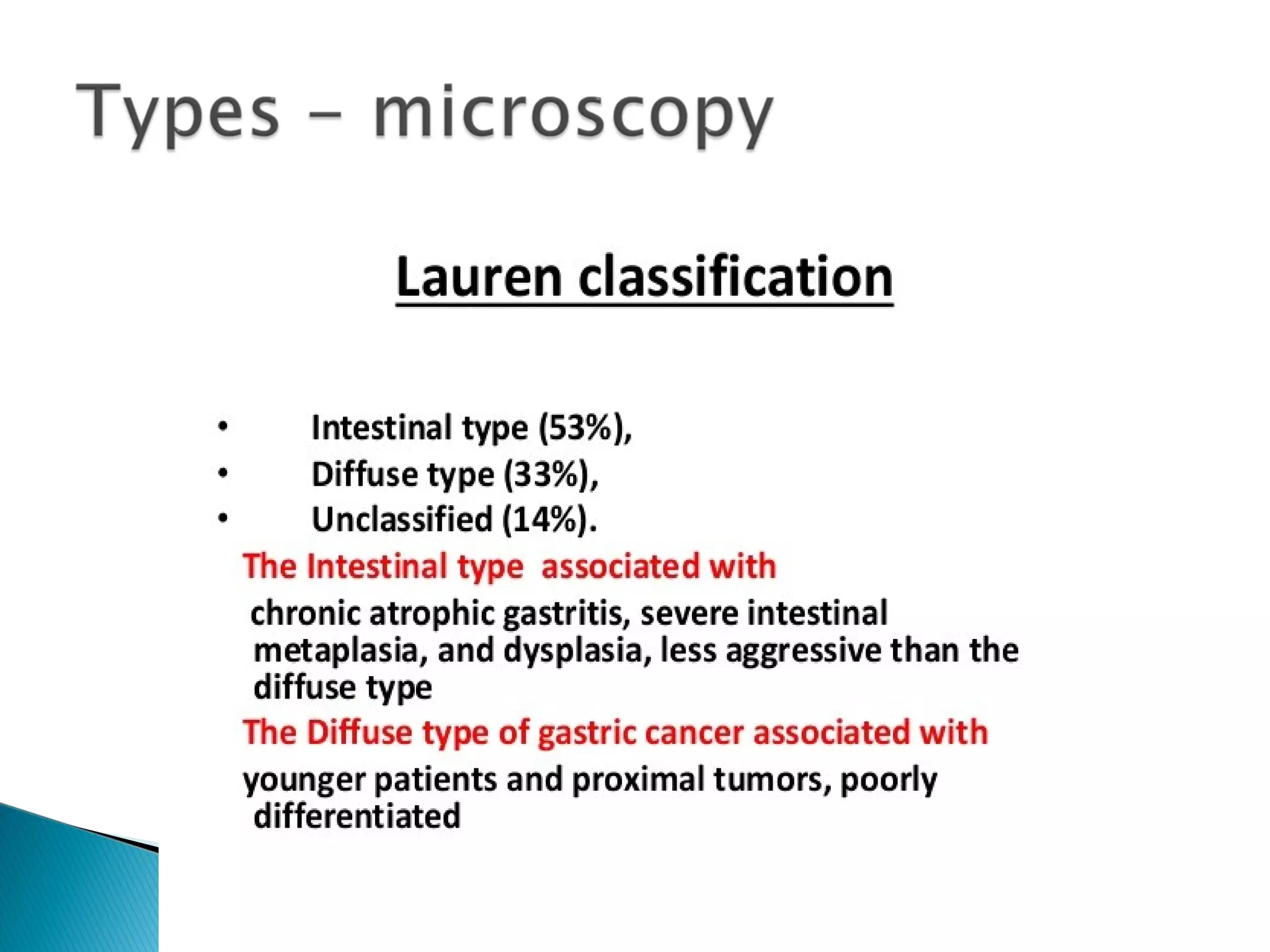 Types – microscopy

Lauren classification

• Intestinal type (53%),
• Diffuse type (33%),
• Unclassified (14%).

The Intestinal type associated with

chronic atrophic gastritis, severe intestinal metaplasia, and dysplasia, less aggressive than the diffuse type

The Diffuse type of gastric cancer associated with

younger patients and proximal tumors, poorly differentiated